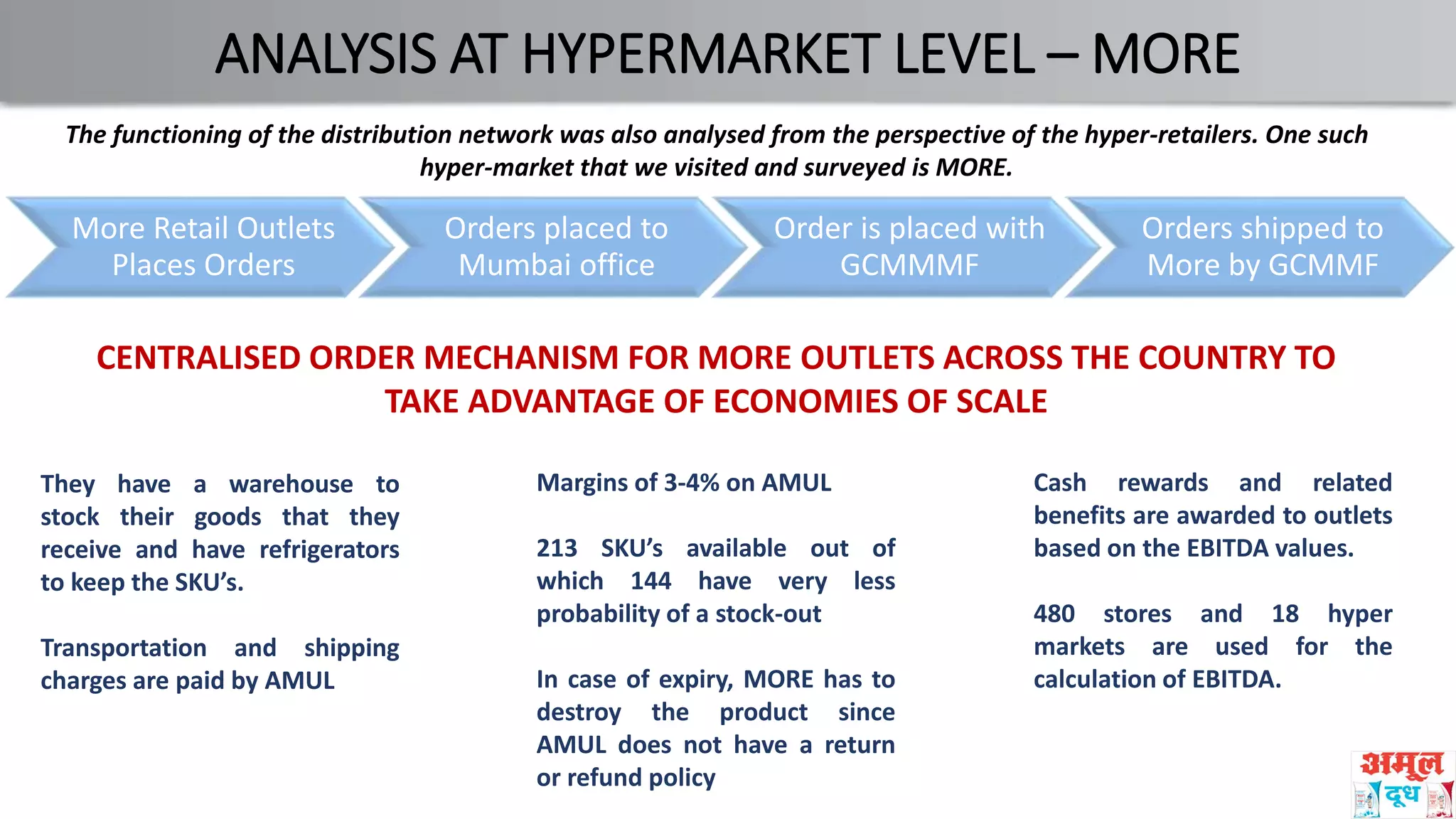 ANALYSIS AT HYPERMARKET LEVEL – MORE

The functioning of the distribution network was also analysed from the perspective of the hyper-retailers. One such hyper-market that we visited and surveyed is MORE.

More Retail Outlets Places Orders

Orders placed to Mumbai office

Order is placed with GCMMMF

Orders shipped to More by GCMMF

CENTRALISED ORDER MECHANISM FOR MORE OUTLETS ACROSS THE COUNTRY TO TAKE ADVANTAGE OF ECONOMIES OF SCALE

They have a warehouse to stock their goods that they receive and have refrigerators to keep the SKU's.

Transportation and shipping charges are paid by AMUL

Margins of 3-4% on AMUL

213 SKU's available out of which 144 have very less probability of a stock-out

In case of expiry, MORE has to destroy the product since AMUL does not have a return or refund policy

Cash rewards and related benefits are awarded to outlets based on the EBITDA values.

480 stores and 18 hyper markets are used for the calculation of EBITDA.

अमूल दूध